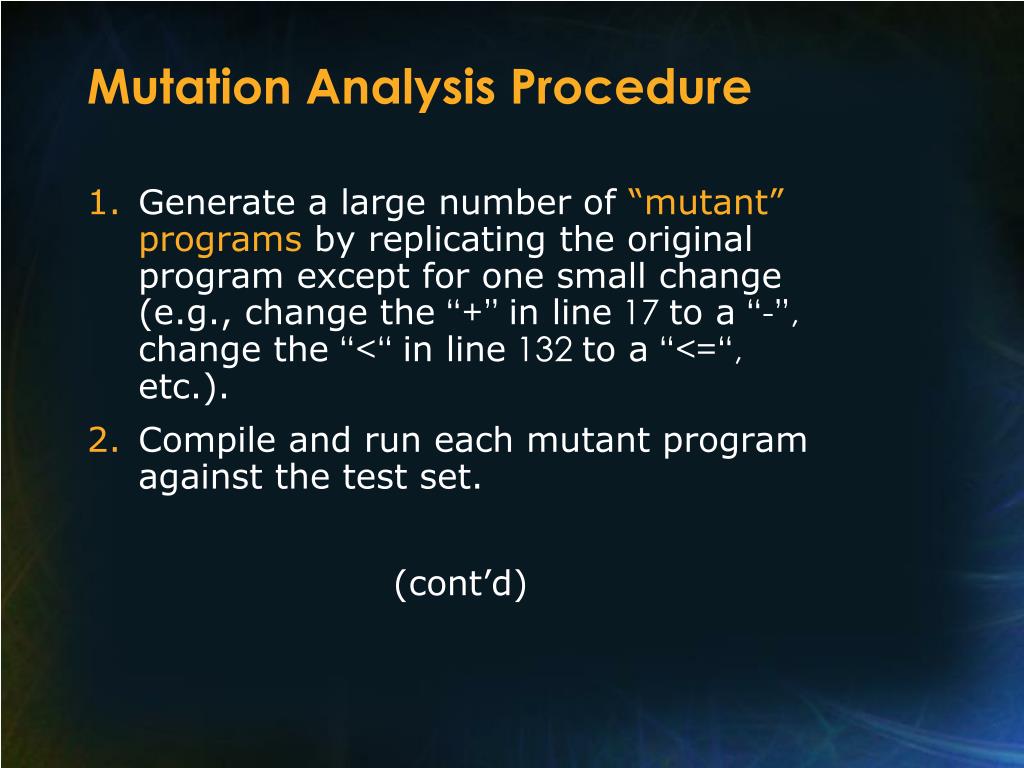 Mutation Analysis Procedure

1. Generate a large number of “mutant” programs by replicating the original program except for one small change (e.g., change the “+” in line 17 to a “-”, change the “<“ in line 132 to a “<=“, etc.).

2. Compile and run each mutant program against the test set.

(cont’d)